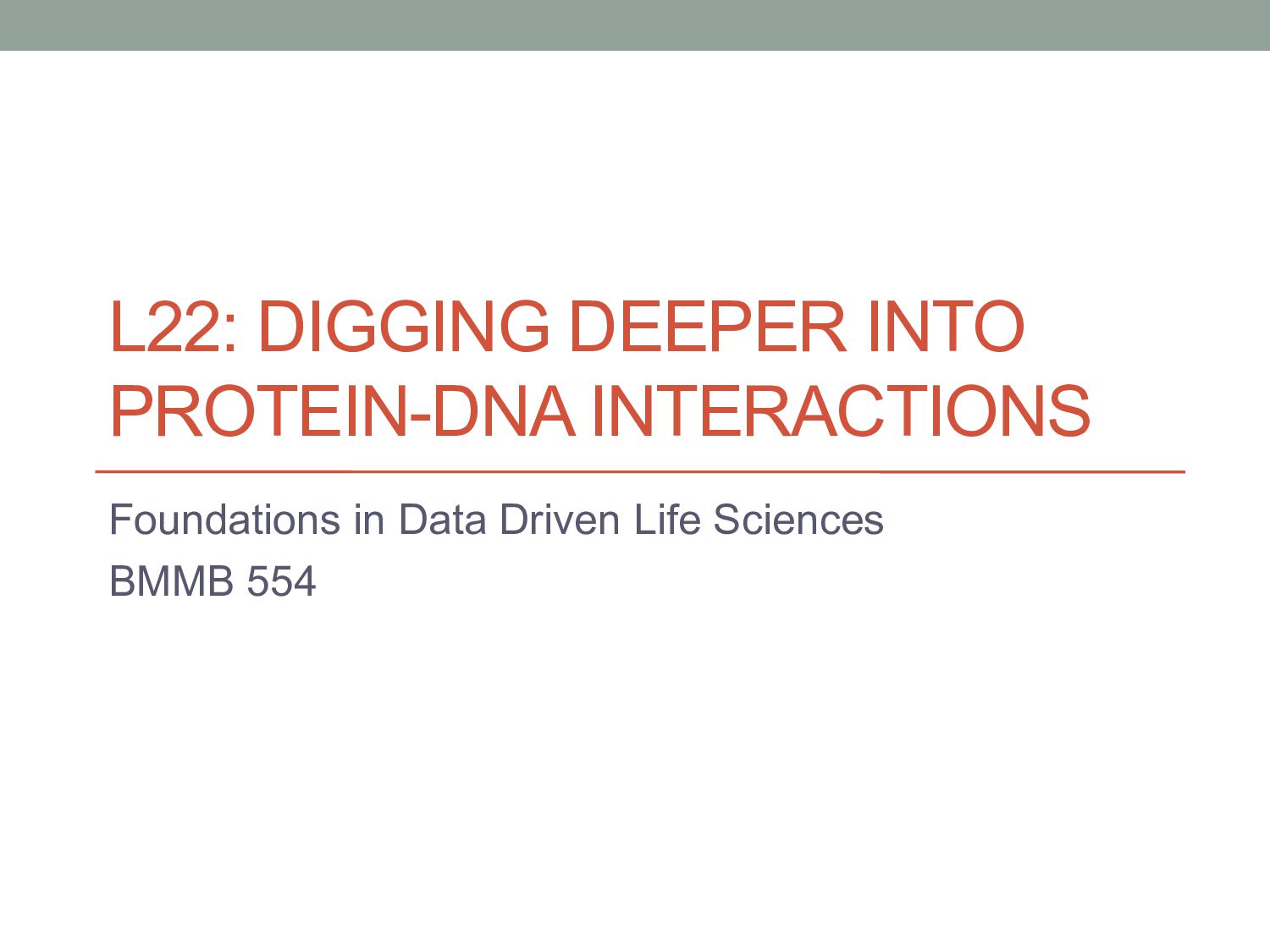 L22: DIGGING DEEPER INTO PROTEIN-DNA INTERACTIONS

Foundations in Data Driven Life Sciences

BMMB 554